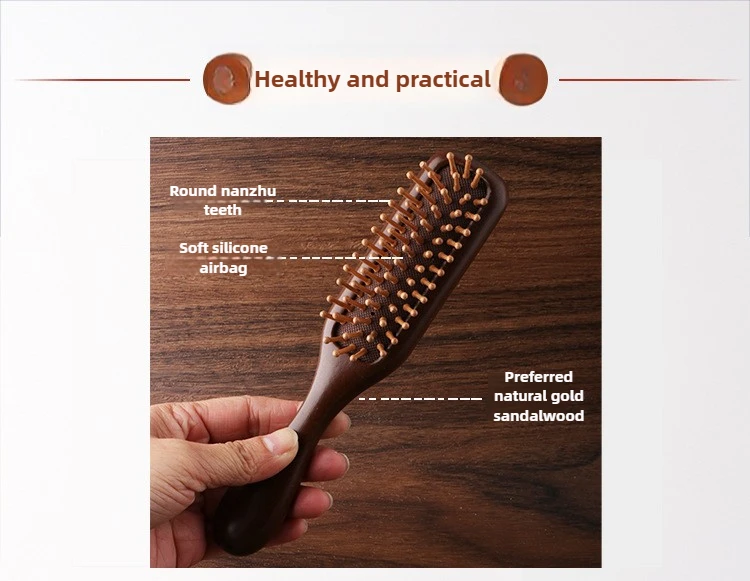 Healthy and practical

Round nanzhu teeth

Soft silicone airbag

Preferred natural gold sandalwood